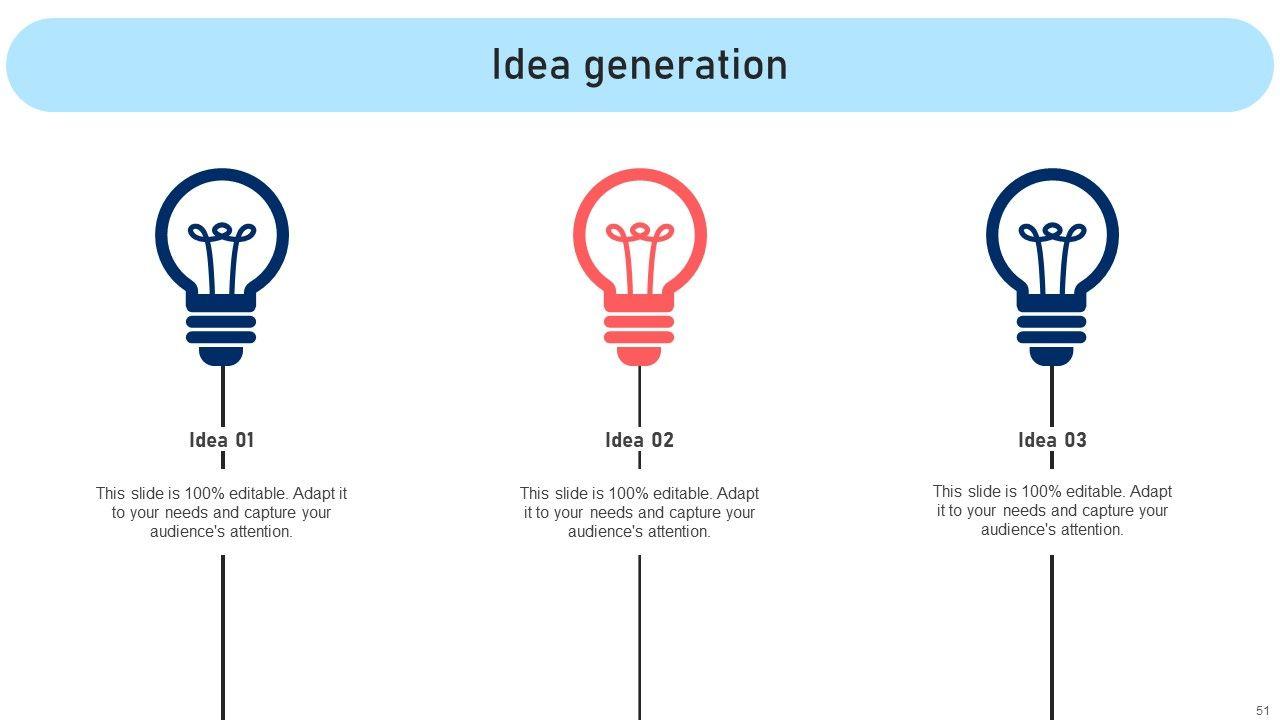 Idea generation

Idea 01

This slide is 100% editable. Adapt it to your needs and capture your audience's attention.

Idea 02

This slide is 100% editable. Adapt it to your needs and capture your audience's attention.

Idea 03

This slide is 100% editable. Adapt it to your needs and capture your audience's attention.

51